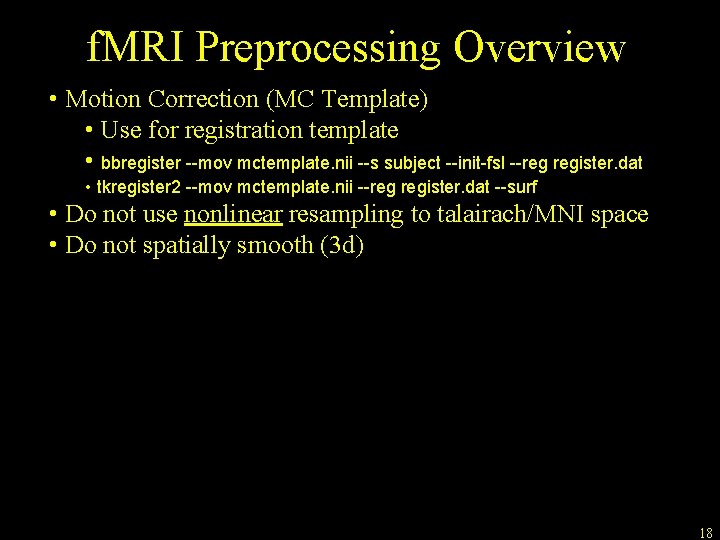 fMRI Preprocessing Overview

• Motion Correction (MC Template)
  • Use for registration template
  • bbregister --mov mctemplate.nii --s subject --init-fsl --reg register.dat
  • tkregister2 --mov mctemplate.nii --reg register.dat --surf
• Do not use nonlinear resampling to talairach/MNI space
• Do not spatially smooth (3d)

18